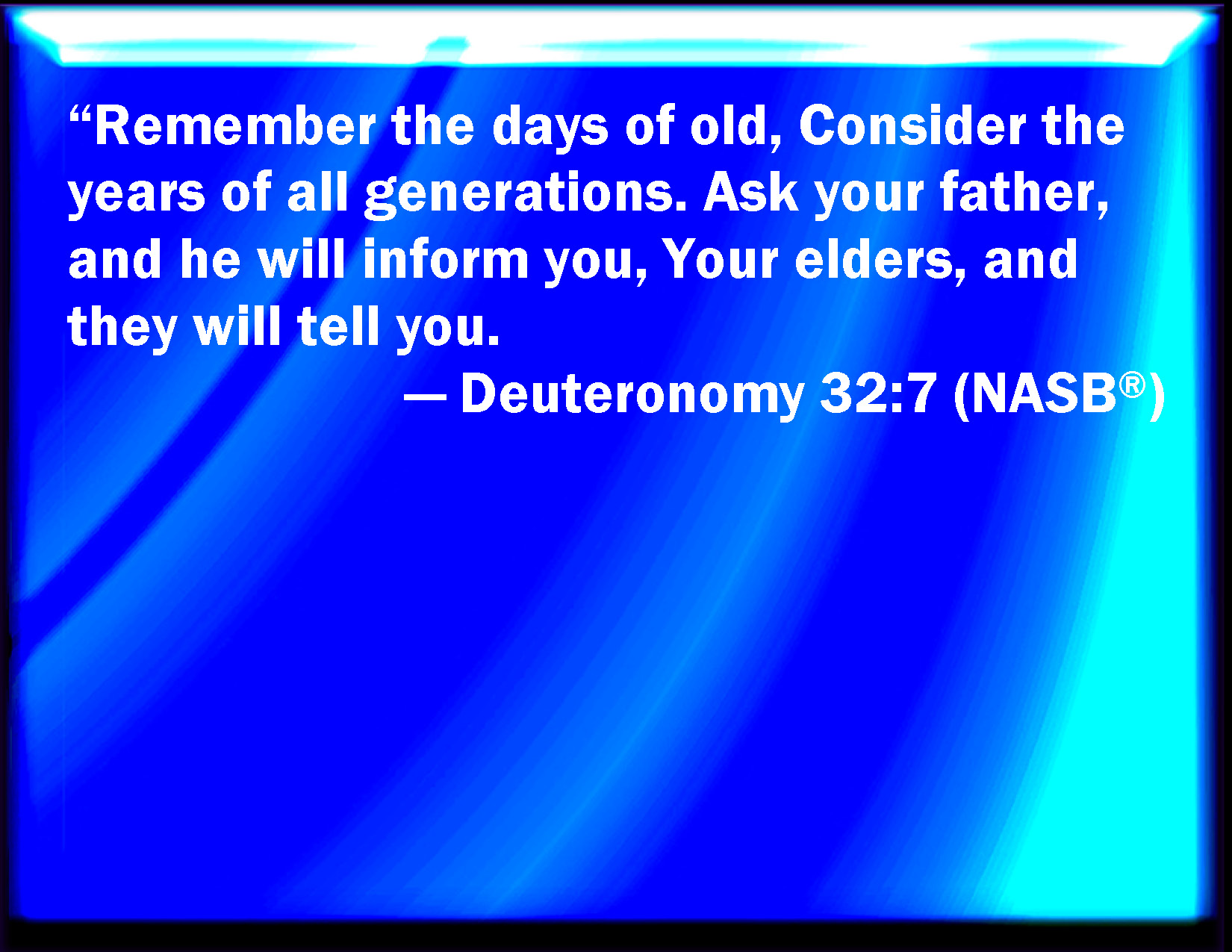 “Remember the days of old, Consider the years of all generations. Ask your father, and he will inform you, Your elders, and they will tell you.

— Deuteronomy 32:7 (NASB®)